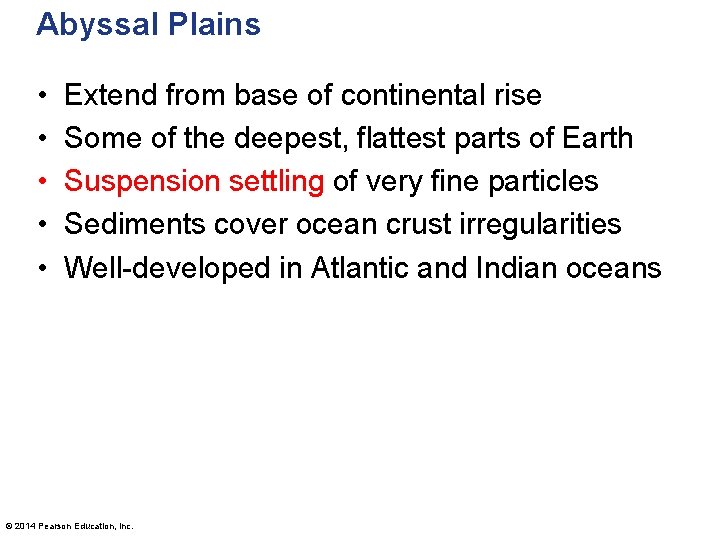 Abyssal Plains

• Extend from base of continental rise
• Some of the deepest, flattest parts of Earth
• Suspension settling of very fine particles
• Sediments cover ocean crust irregularities
• Well-developed in Atlantic and Indian oceans

© 2014 Pearson Education, Inc.